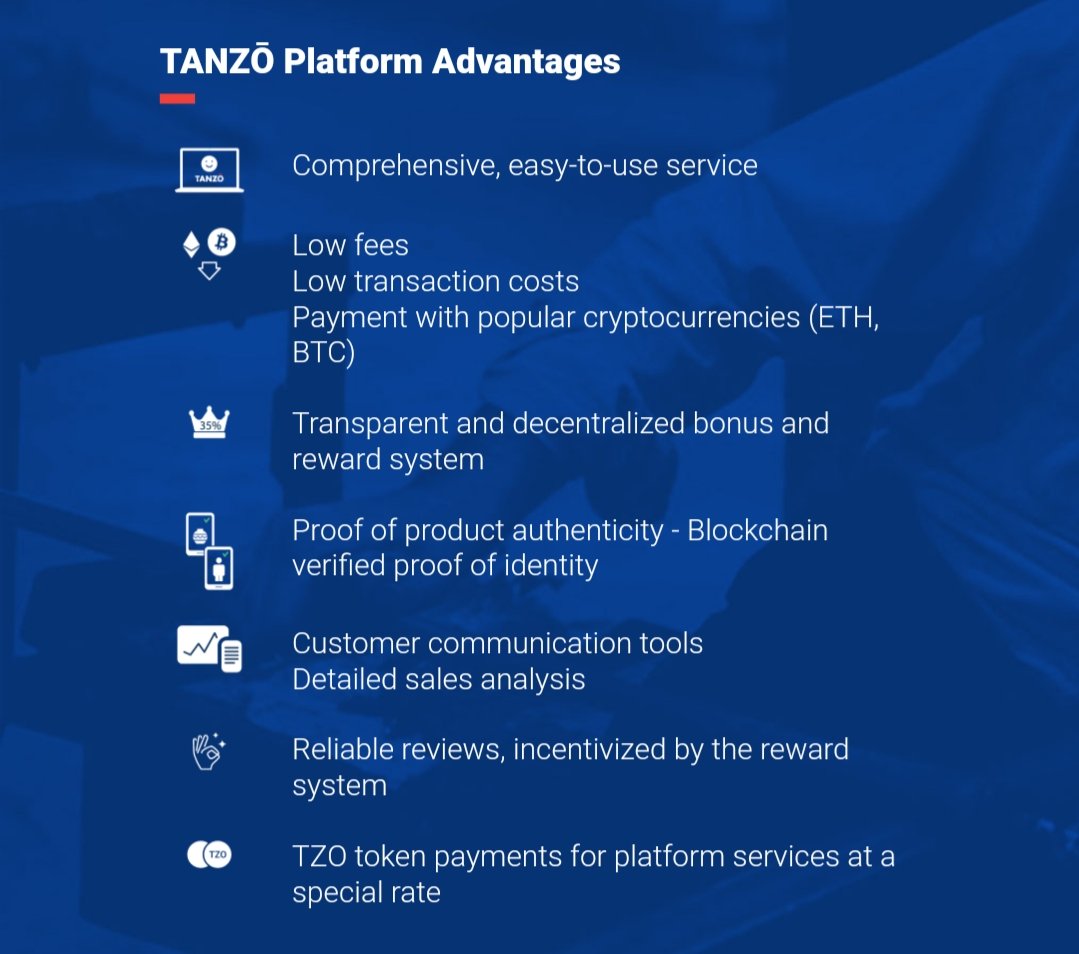 TANZŌ Platform Advantages

TANZO

Comprehensive, easy-to-use service

Low fees
Low transaction costs
Payment with popular cryptocurrencies (ETH, BTC)

35%

Transparent and decentralized bonus and reward system

Proof of product authenticity - Blockchain verified proof of identity

Customer communication tools
Detailed sales analysis

Reliable reviews, incentivized by the reward system

TZO

TZO token payments for platform services at a special rate